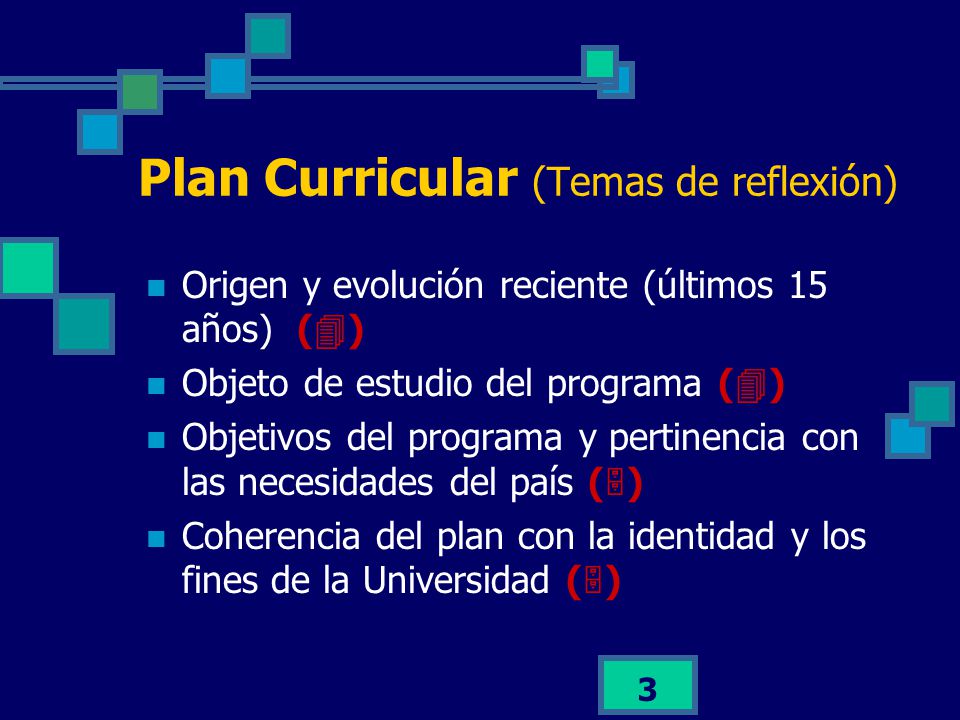 Plan Curricular (Temas de reflexión)

Origen y evolución reciente (últimos 15 años) ()

Objeto de estudio del programa ()

Objetivos del programa y pertinencia con las necesidades del país ()

Coherencia del plan con la identidad y los fines de la Universidad ()

3